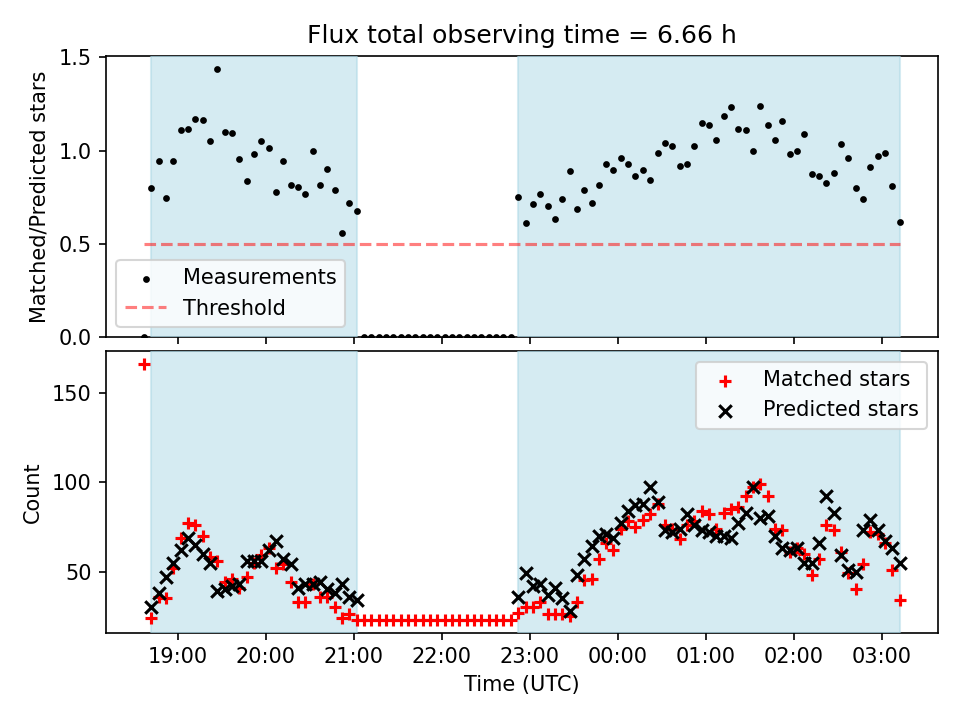 Flux total observing time = 6.66 h

Matched/Predicted stars

1.5
1.0
0.5
0.0

Measurements
Threshold

Count

150
100
50

Matched stars
Predicted stars

19:00 20:00 21:00 22:00 23:00 00:00 01:00 02:00 03:00

Time (UTC)